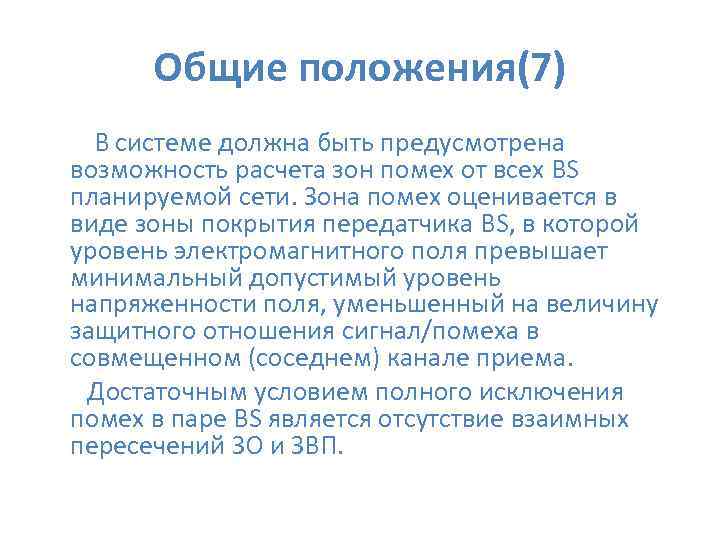 Общие положения(7)

В системе должна быть предусмотрена возможность расчета зон помех от всех BS планируемой сети. Зона помех оценивается в виде зоны покрытия передатчика BS, в которой уровень электромагнитного поля превышает минимальный допустимый уровень напряженности поля, уменьшенный на величину защитного отношения сигнал/помеха в совмещенном (соседнем) канале приема.

Достаточным условием полного исключения помех в паре BS является отсутствие взаимных пересечений ЗО и ЗВП.